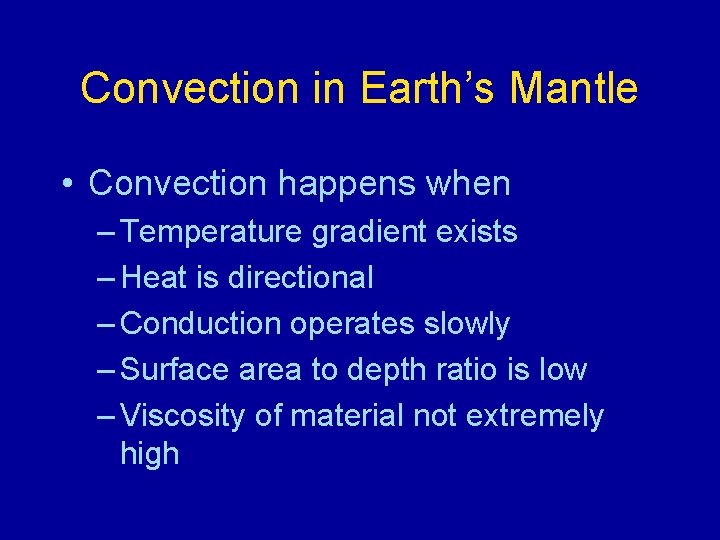 Convection in Earth’s Mantle

• Convection happens when
– Temperature gradient exists
– Heat is directional
– Conduction operates slowly
– Surface area to depth ratio is low
– Viscosity of material not extremely high